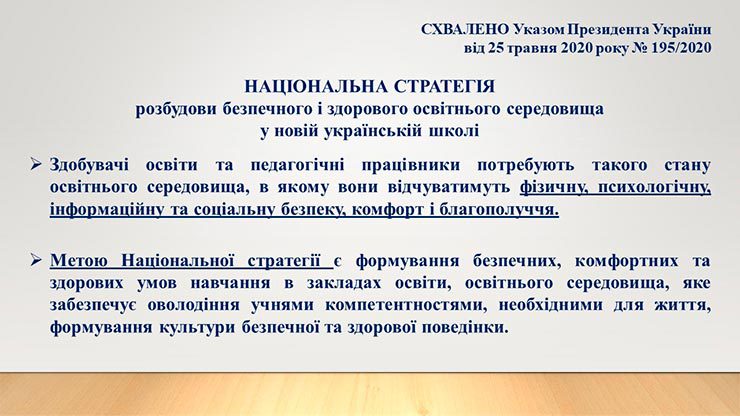 СХВАЛЕНО Указом Президента України
від 25 травня 2020 року № 195/2020

НАЦІОНАЛЬНА СТРАТЕГІЯ
розбудови безпечного і здорового освітнього середовища
у новій українській школі

➢ Здобувачі освіти та педагогічні працівники потребують такого стану освітнього середовища, в якому вони відчуватимуть фізичну, психологічну, інформаційну та соціальну безпеку, комфорт і благополуччя.

➢ Метою Національної стратегії є формування безпечних, комфортних та здорових умов навчання в закладах освіти, освітнього середовища, яке забезпечує оволодіння учнями компетентностями, необхідними для життя, формування культури безпечної та здорової поведінки.